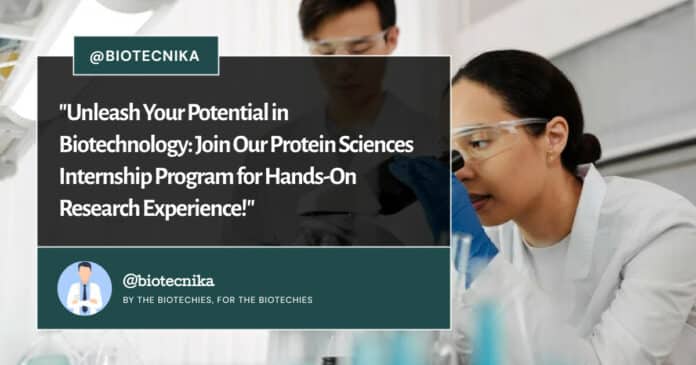 @BIOTECNIKA

"Unleash Your Potential in Biotechnology: Join Our Protein Sciences Internship Program for Hands-On Research Experience!"

@biotecnika
BY THE BIOTECHIES, FOR THE BIOTECHIES